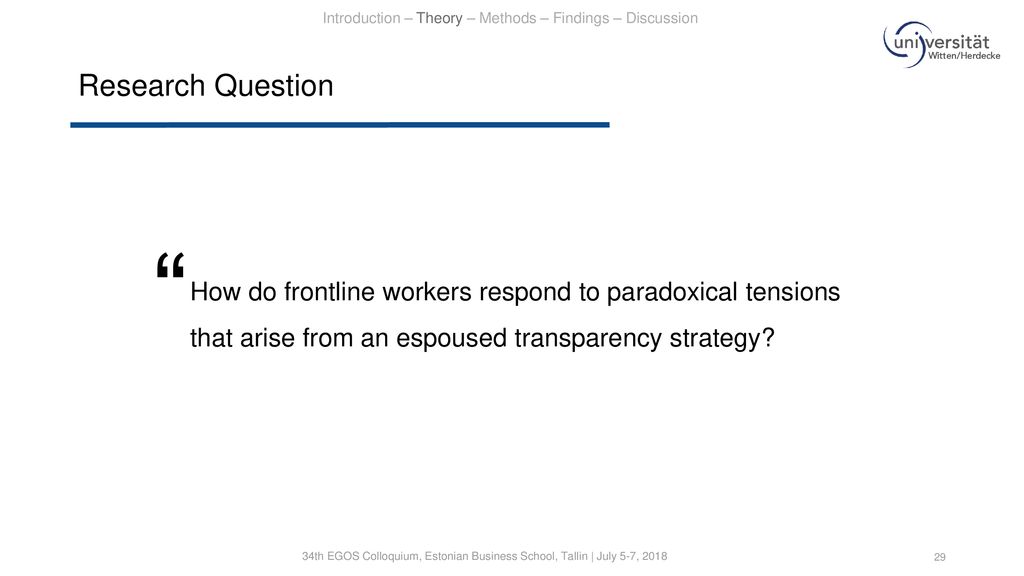 Introduction – Theory – Methods – Findings – Discussion

universität Witten/Herdecke

Research Question

“How do frontline workers respond to paradoxical tensions that arise from an espoused transparency strategy?

34th EGOS Colloquium, Estonian Business School, Tallin | July 5-7, 2018

29